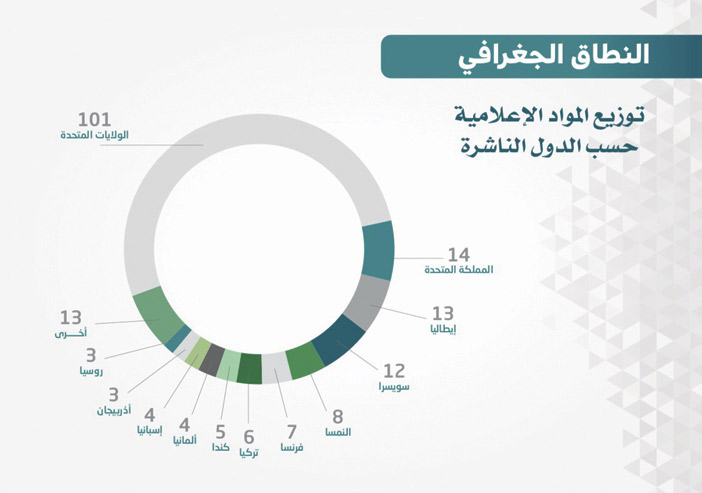 النطاق الجغرافي

توزيع المواد الإعلامية حسب الدول الناشرة

101
الولايات المتحدة

14
المملكة المتحدة

13
إيطاليا

12
سويسرا

8
النمسا

7
فرنسا

6
تركيا

5
كندا

4
ألمانيا

4
إسبانيا

3
أذربيجان

3
روسيا

13
أخرى